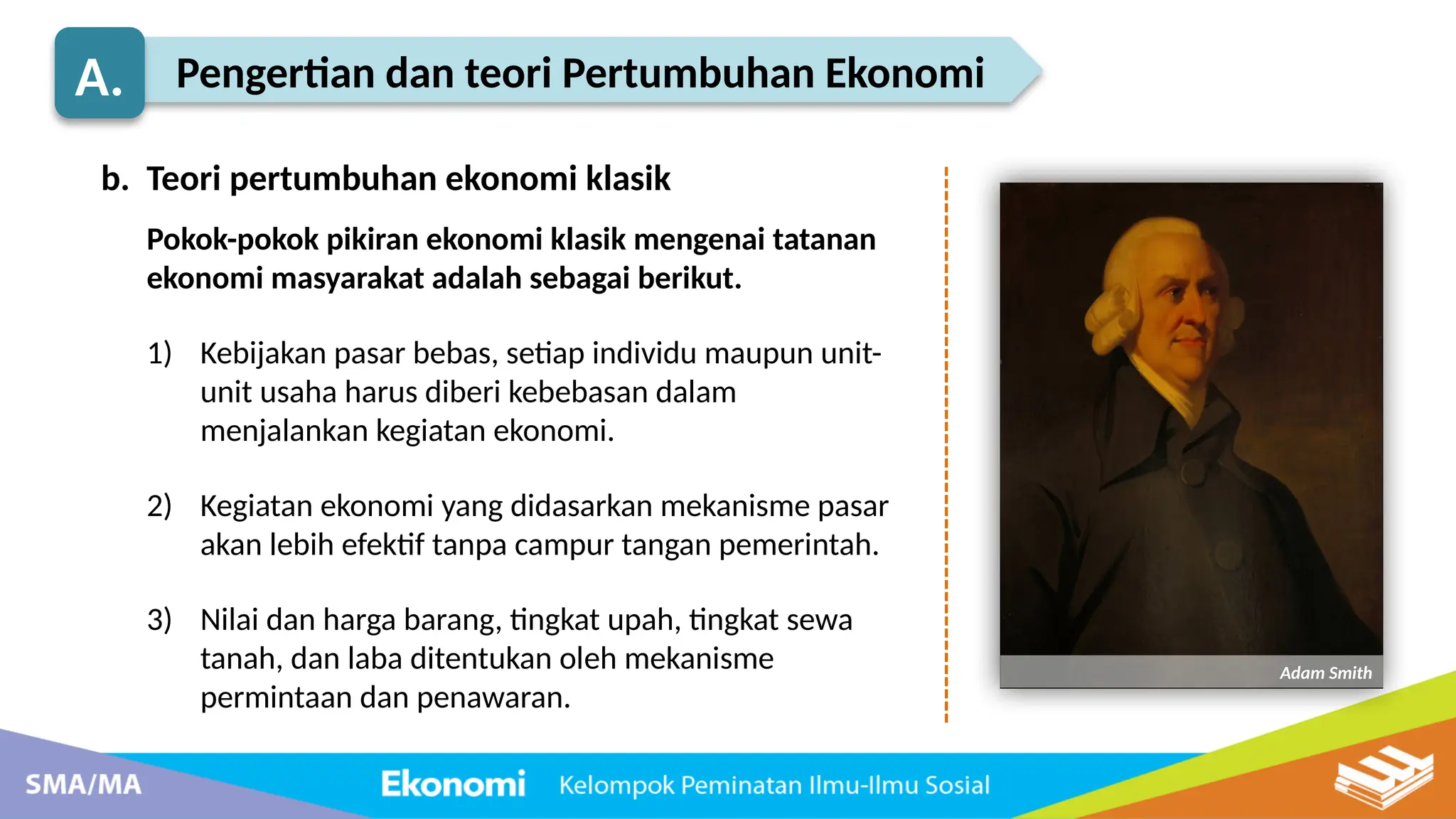 A. Pengertian dan teori Pertumbuhan Ekonomi

b. Teori pertumbuhan ekonomi klasik

Pokok-pokok pikiran ekonomi klasik mengenai tatanan ekonomi masyarakat adalah sebagai berikut.

1) Kebijakan pasar bebas, setiap individu maupun unit-unit usaha harus diberi kebebasan dalam menjalankan kegiatan ekonomi.

2) Kegiatan ekonomi yang didasarkan mekanisme pasar akan lebih efektif tanpa campur tangan pemerintah.

3) Nilai dan harga barang, tingkat upah, tingkat sewa tanah, dan laba ditentukan oleh mekanisme permintaan dan penawaran.

Adam Smith

SMA/MA Ekonomi Kelompok Peminatan Ilmu-Ilmu Sosial